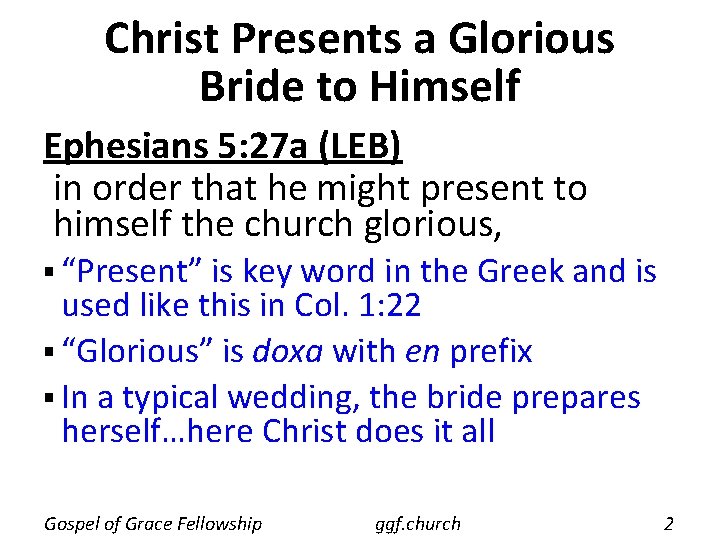 Christ Presents a Glorious Bride to Himself

Ephesians 5:27a (LEB)

in order that he might present to himself the church glorious,

▪ “Present” is key word in the Greek and is used like this in Col. 1:22

▪ “Glorious” is doxa with en prefix

▪ In a typical wedding, the bride prepares herself…here Christ does it all

Gospel of Grace Fellowship ggf.church 2